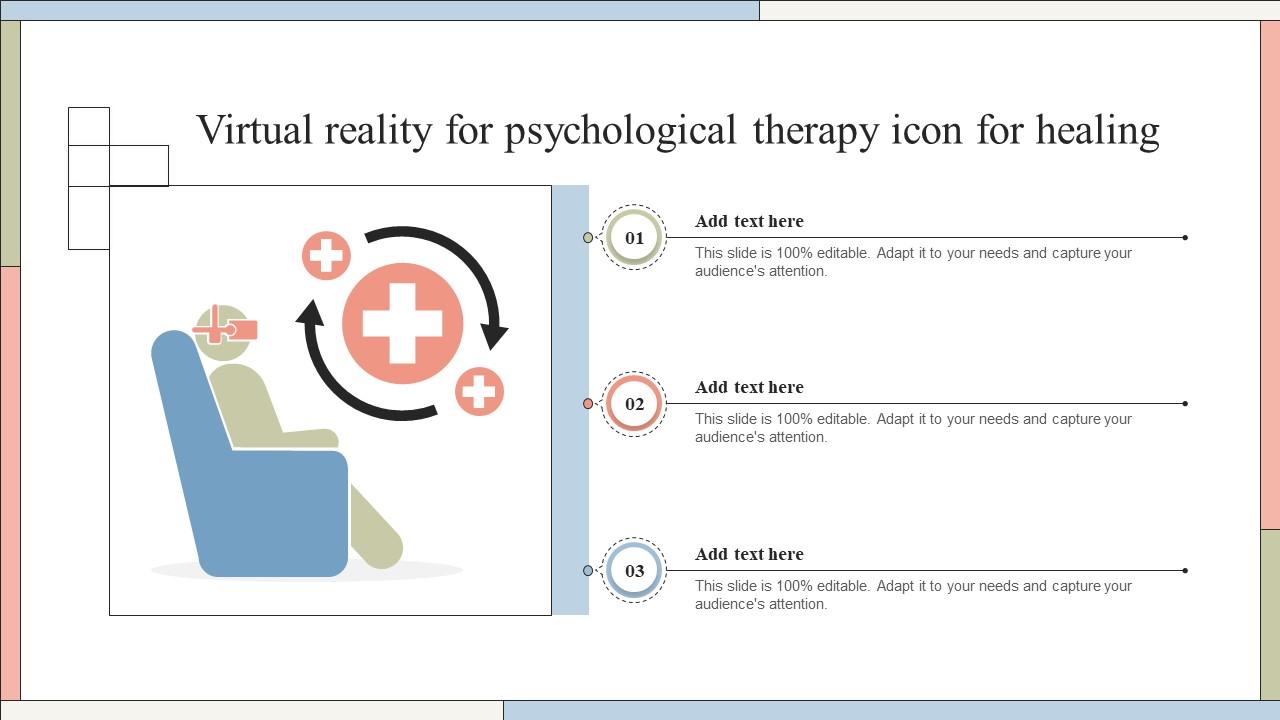 Virtual reality for psychological therapy icon for healing

01

Add text here

This slide is 100% editable. Adapt it to your needs and capture your audience's attention.

02

Add text here

This slide is 100% editable. Adapt it to your needs and capture your audience's attention.

03

Add text here

This slide is 100% editable. Adapt it to your needs and capture your audience's attention.